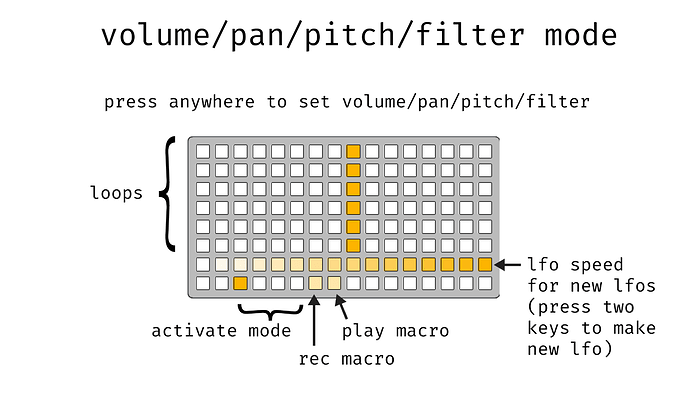 volume/pan/pitch/filter mode

press anywhere to set volume/pan/pitch/filter

loops

lfo speed for new lfos (press two keys to make new lfo)

activate mode

play macro

rec macro